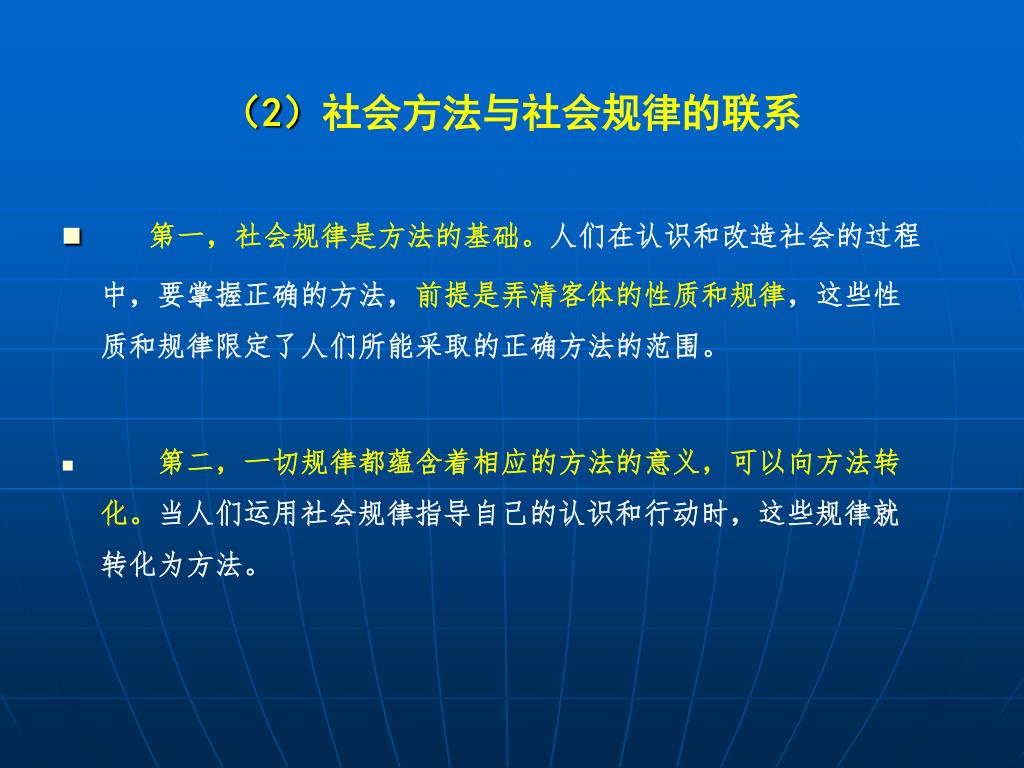 （2）社会方法与社会规律的联系

第一，社会规律是方法的基础。人们在认识和改造社会的过程中，要掌握正确的方法，前提是弄清客体的性质和规律，这些性质和规律限定了人们所能采取的正确方法的范围。

第二，一切规律都蕴含着相应的方法的意义，可以向方法转化。当人们运用社会规律指导自己的认识和行动时，这些规律就转化为方法。